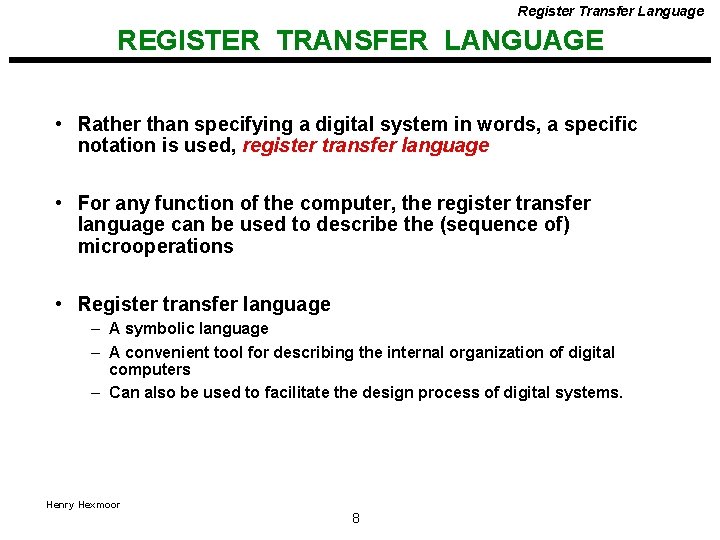 Register Transfer Language

REGISTER TRANSFER LANGUAGE

• Rather than specifying a digital system in words, a specific notation is used, register transfer language

• For any function of the computer, the register transfer language can be used to describe the (sequence of) microoperations

• Register transfer language
– A symbolic language
– A convenient tool for describing the internal organization of digital computers
– Can also be used to facilitate the design process of digital systems.

Henry Hexmoor

8